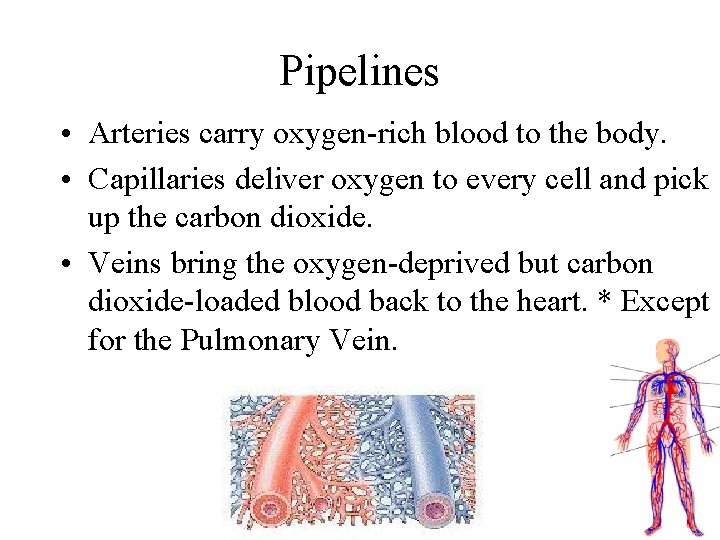 Pipelines

• Arteries carry oxygen-rich blood to the body.

• Capillaries deliver oxygen to every cell and pick up the carbon dioxide.

• Veins bring the oxygen-deprived but carbon dioxide-loaded blood back to the heart. * Except for the Pulmonary Vein.